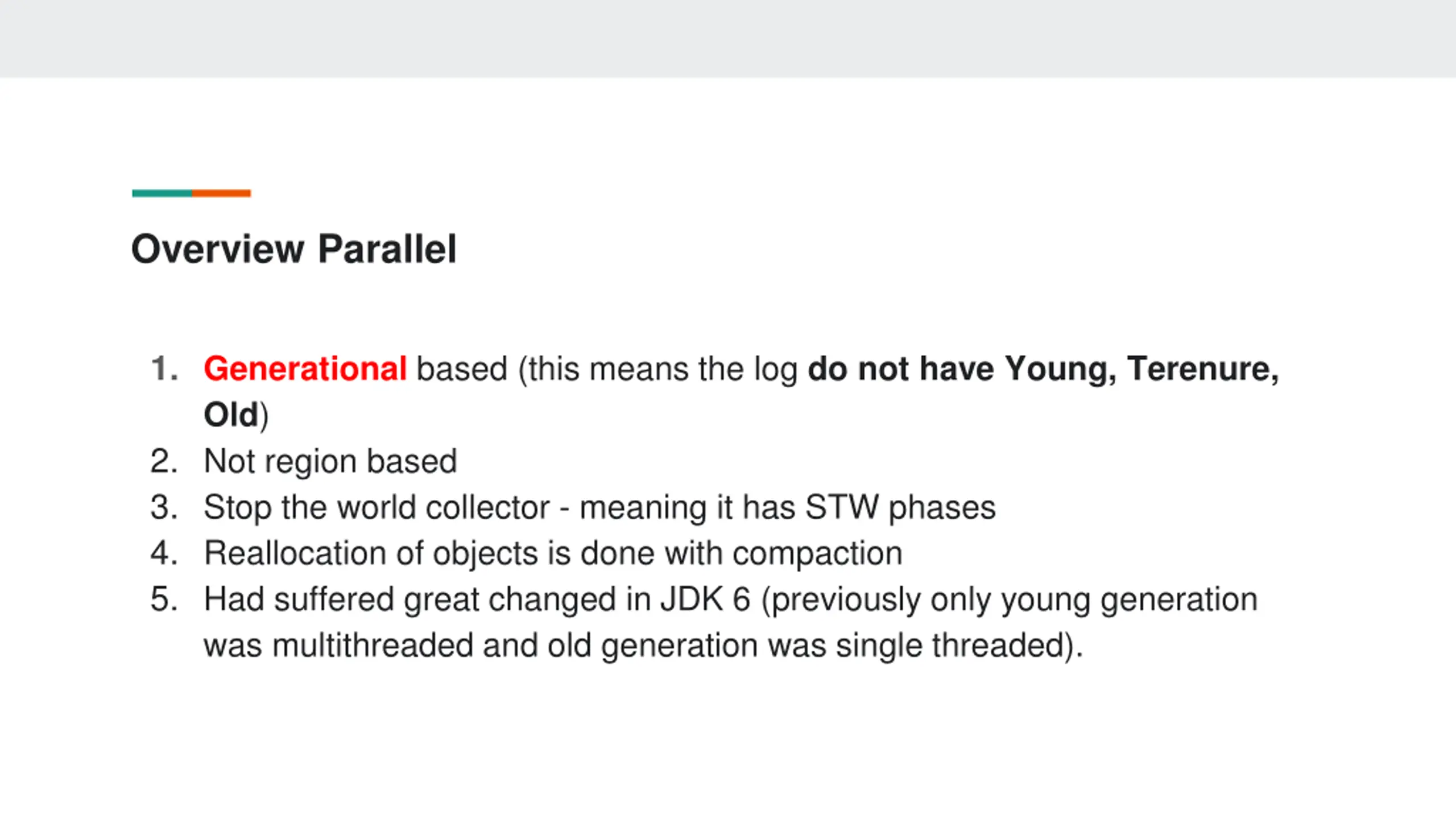 Overview Parallel

1. Generational based (this means the log do not have Young, Terenure, Old)
2. Not region based
3. Stop the world collector - meaning it has STW phases
4. Reallocation of objects is done with compaction
5. Had suffered great changed in JDK 6 (previously only young generation was multithreaded and old generation was single threaded).